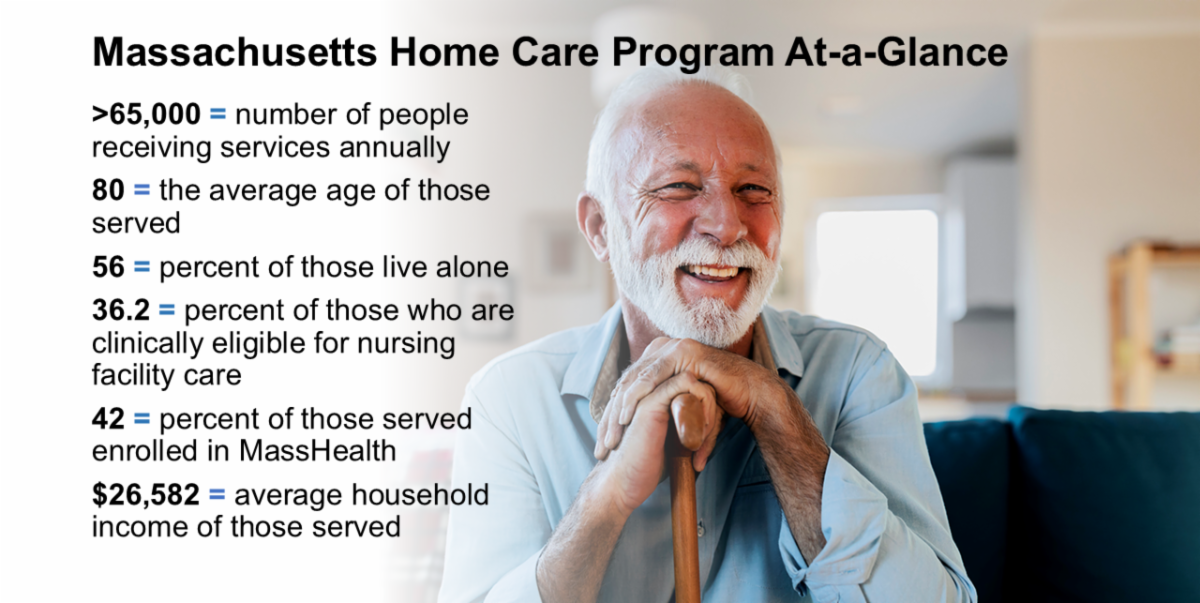 Massachusetts Home Care Program At-a-Glance

>65,000 = number of people receiving services annually

80 = the average age of those served

56 = percent of those live alone

36.2 = percent of those who are clinically eligible for nursing facility care

42 = percent of those served enrolled in MassHealth

$26,582 = average household income of those served